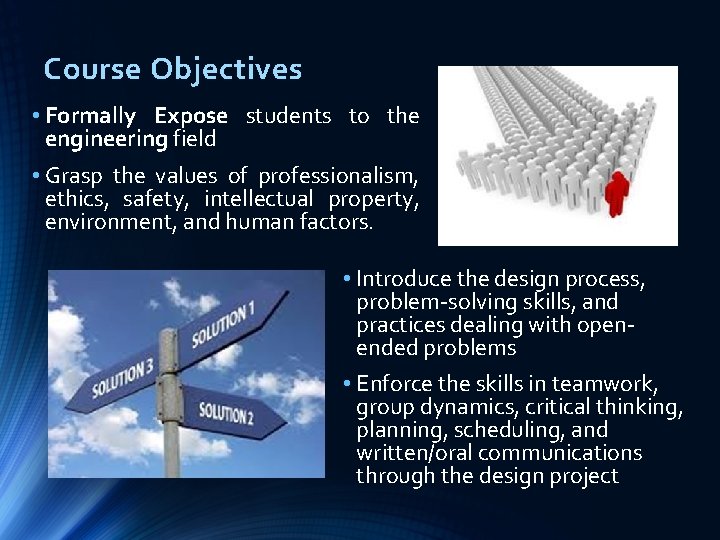 Course Objectives

• Formally Expose students to the engineering field

• Grasp the values of professionalism, ethics, safety, intellectual property, environment, and human factors.

SOLUTION 1

SOLUTION 3

SOLUTION 2

• Introduce the design process, problem-solving skills, and practices dealing with open-ended problems

• Enforce the skills in teamwork, group dynamics, critical thinking, planning, scheduling, and written/oral communications through the design project